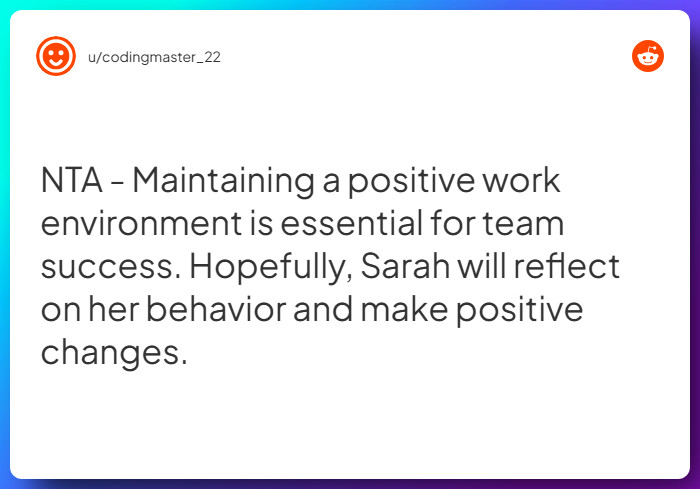 u/codingmaster_22

NTA - Maintaining a positive work environment is essential for team success. Hopefully, Sarah will reflect on her behavior and make positive changes.